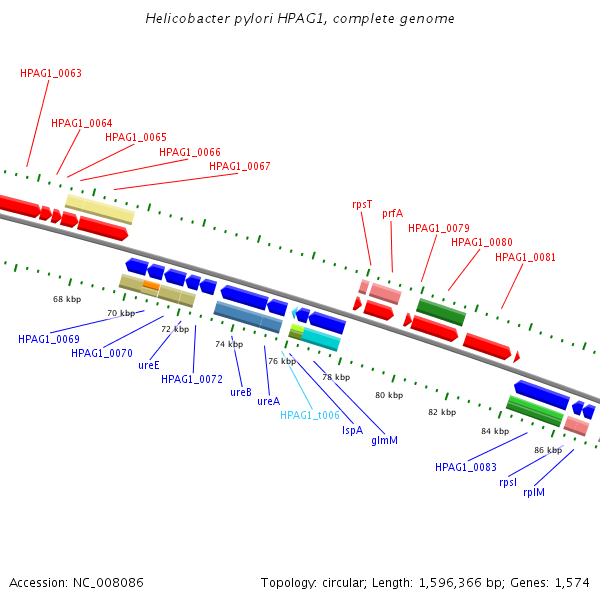 Helicobacter pylori HPAG1, complete genome

HPAG1_0063
HPAG1_0064
HPAG1_0065
HPAG1_0066
HPAG1_0067

rpsT
prfA
HPAG1_0079
HPAG1_0080
HPAG1_0081

68 kbp
70 kbp
72 kbp
74 kbp
76 kbp
78 kbp
80 kbp
82 kbp
84 kbp
86 kbp

HPAG1_0069
HPAG1_0070
ureE
HPAG1_0072
ureB
ureA
HPAG1_t006
lspA
glmM
HPAG1_0083
rpsI
rplM

Accession: NC_008086

Topology: circular; Length: 1,596,366 bp; Genes: 1,574